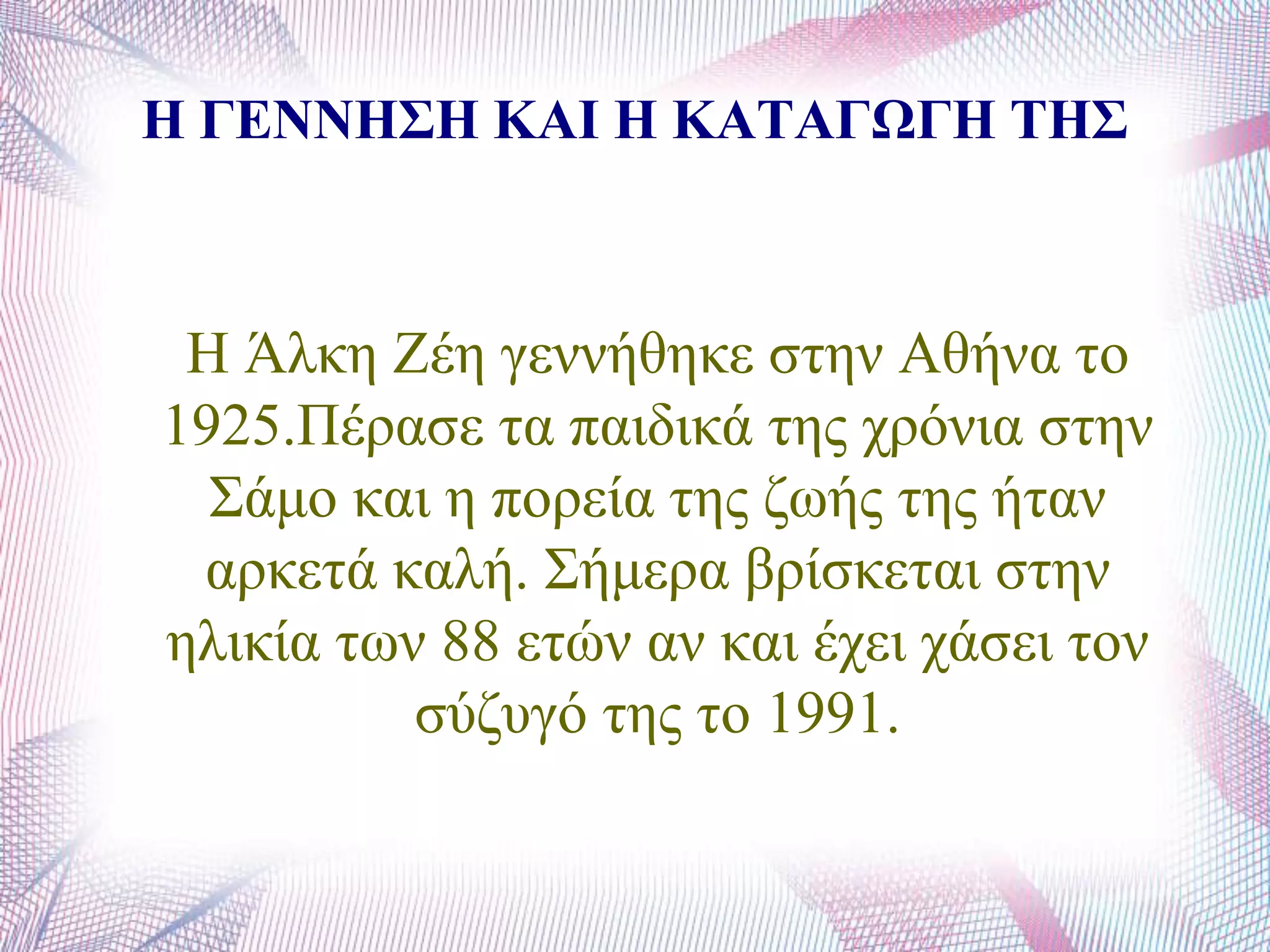 Η ΓΕΝΝΗΣΗ ΚΑΙ Η ΚΑΤΑΓΩΓΗ ΤΗΣ

Η Άλκη Ζέη γεννήθηκε στην Αθήνα το 1925.Πέρασε τα παιδικά της χρόνια στην Σάμο και η πορεία της ζωής της ήταν αρκετά καλή. Σήμερα βρίσκεται στην ηλικία των 88 ετών αν και έχει χάσει τον σύζυγό της το 1991.